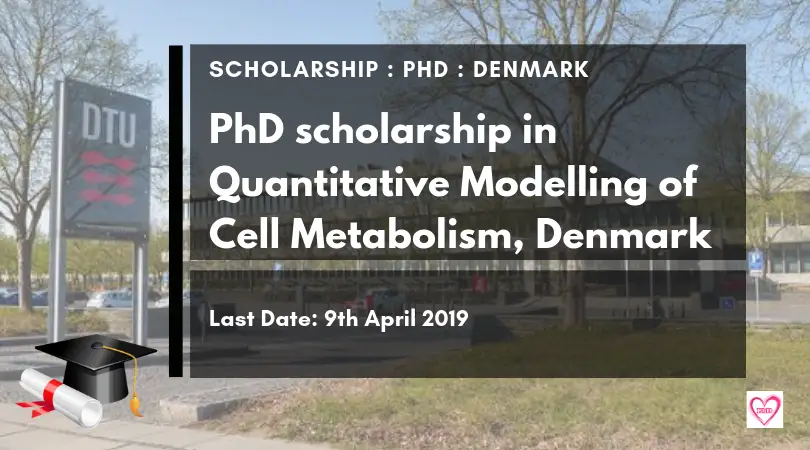 DTU

SCHOLARSHIP : PHD : DENMARK

PhD scholarship in Quantitative Modelling of Cell Metabolism, Denmark

Last Date: 9th April 2019